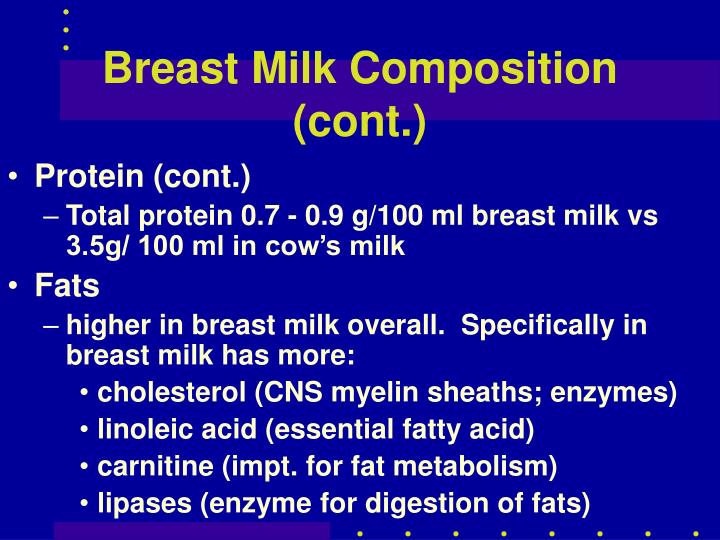 Breast Milk Composition (cont.)

• Protein (cont.)
– Total protein 0.7 - 0.9 g/100 ml breast milk vs 3.5g/ 100 ml in cow's milk
• Fats
– higher in breast milk overall. Specifically in breast milk has more:
• cholesterol (CNS myelin sheaths; enzymes)
• linoleic acid (essential fatty acid)
• carnitine (impt. for fat metabolism)
• lipases (enzyme for digestion of fats)